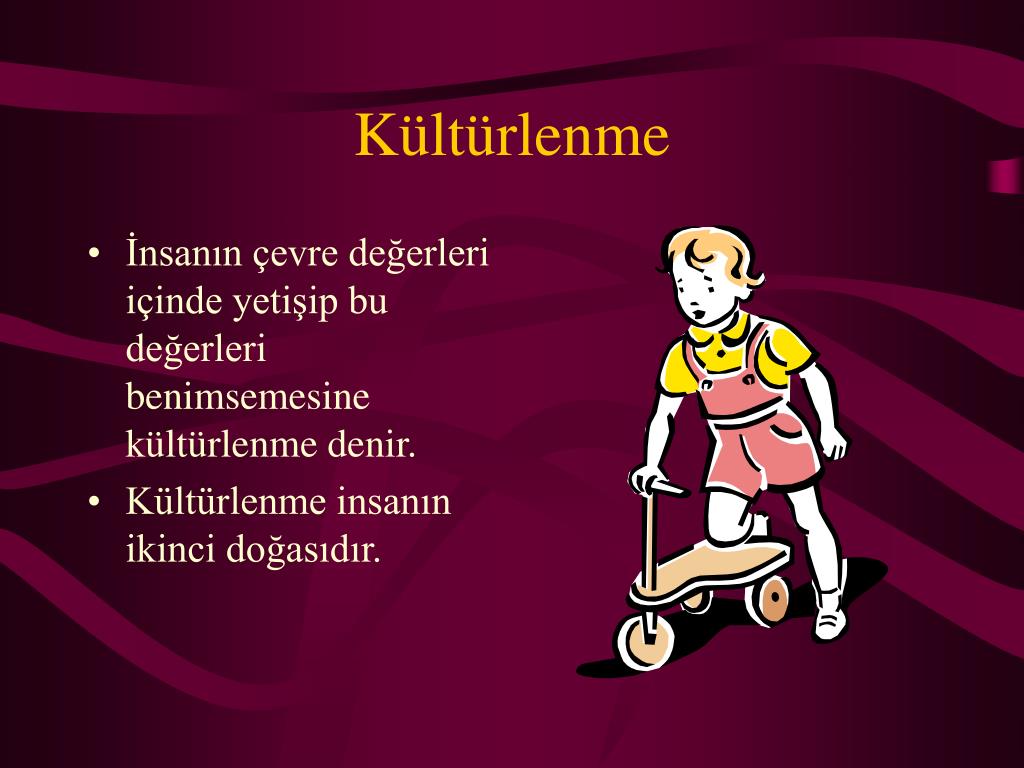 Kültürlenme

• İnsanın çevre değerleri içinde yetişip bu değerleri benimsemesine kültürlenme denir.
• Kültürlenme insanın ikinci doğasıdır.